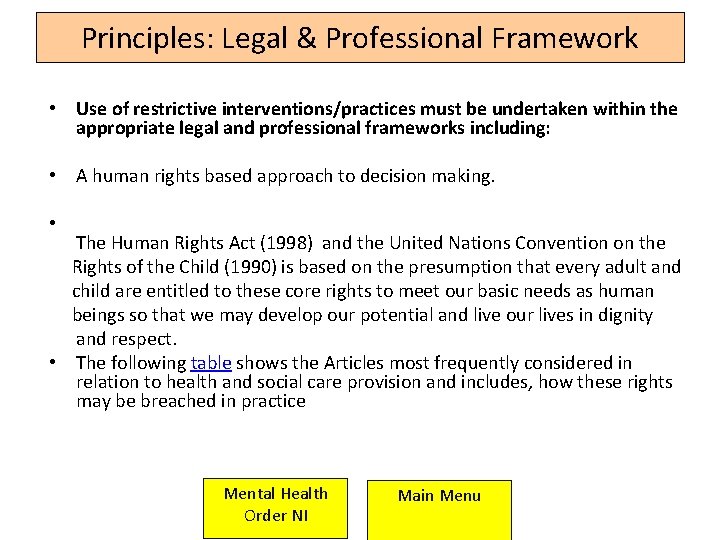 Principles: Legal & Professional Framework

• Use of restrictive interventions/practices must be undertaken within the appropriate legal and professional frameworks including:

• A human rights based approach to decision making.

• 
The Human Rights Act (1998) and the United Nations Convention on the Rights of the Child (1990) is based on the presumption that every adult and child are entitled to these core rights to meet our basic needs as human beings so that we may develop our potential and live our lives in dignity and respect.

• The following table shows the Articles most frequently considered in relation to health and social care provision and includes, how these rights may be breached in practice

Mental Health Order NI

Main Menu